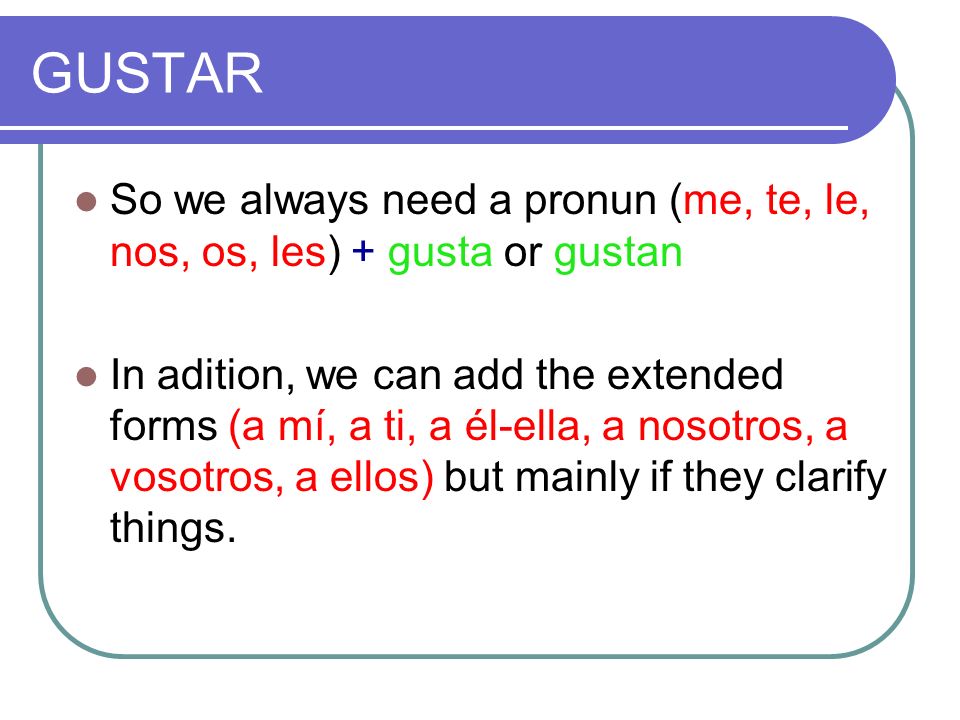 GUSTAR

So we always need a pronun (me, te, le, nos, os, les) + gusta or gustan

In adition, we can add the extended forms (a mí, a ti, a él-ella, a nosotros, a vosotros, a ellos) but mainly if they clarify things.